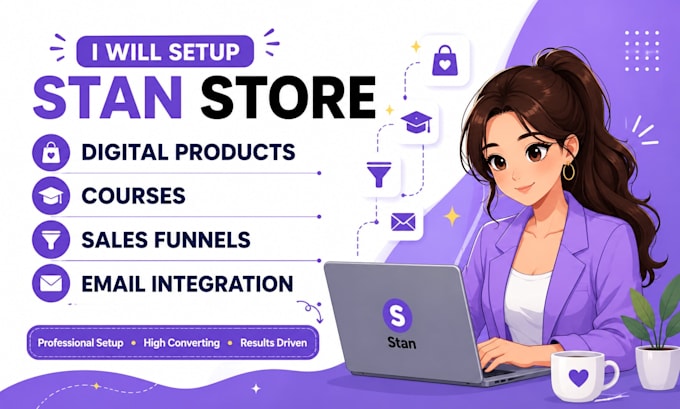 I WILL SETUP
STAN STORE

DIGITAL PRODUCTS
COURSES
SALES FUNNELS
EMAIL INTEGRATION

Professional Setup • High Converting • Results Driven

S
Stan